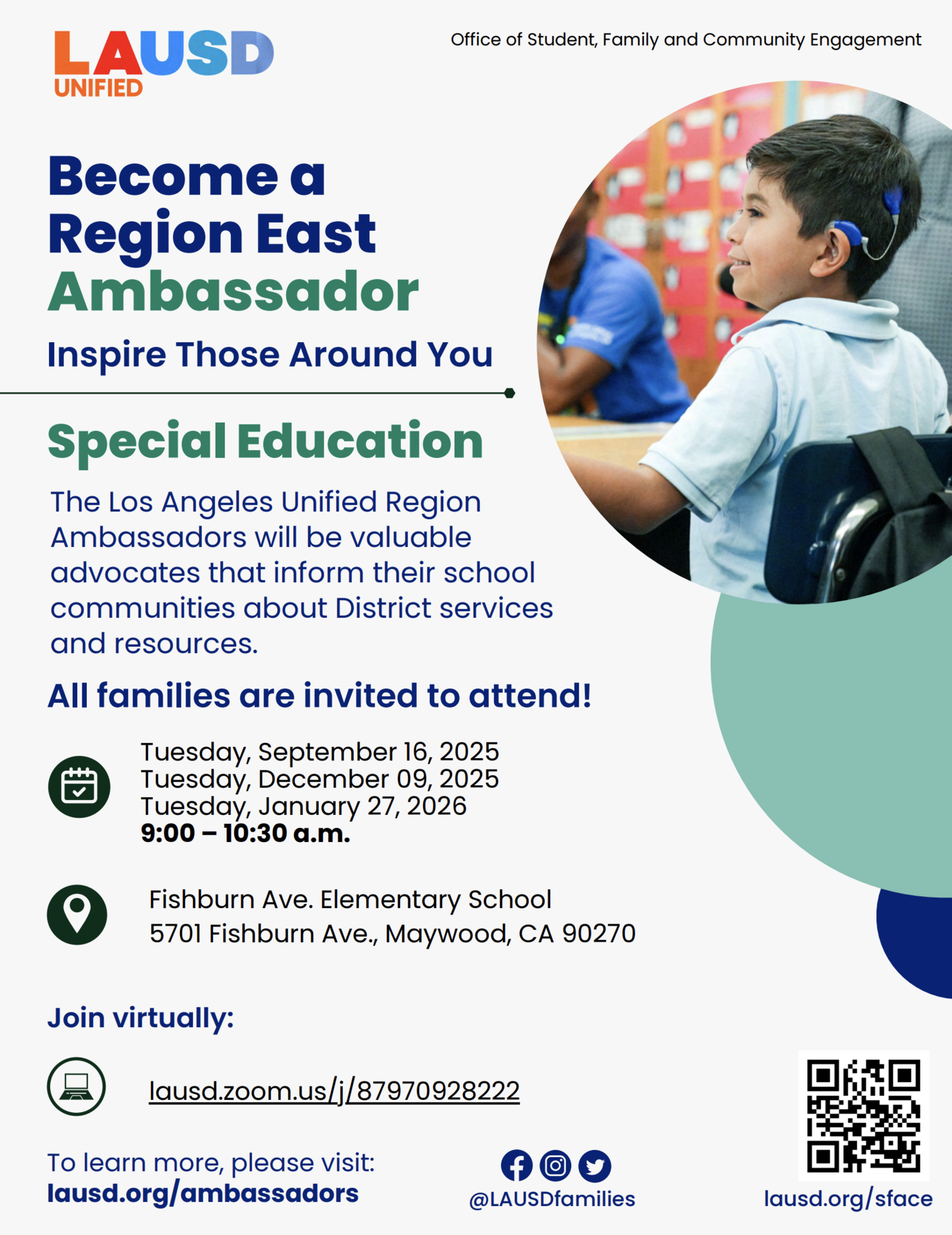 LAUSD UNIFIED

Office of Student, Family and Community Engagement

Become a Region East Ambassador

Inspire Those Around You

Special Education

The Los Angeles Unified Region Ambassadors will be valuable advocates that inform their school communities about District services and resources.

All families are invited to attend!

Tuesday, September 16, 2025
Tuesday, December 09, 2025
Tuesday, January 27, 2026
9:00 – 10:30 a.m.

Fishburn Ave. Elementary School
5701 Fishburn Ave., Maywood, CA 90270

Join virtually:

lausd.zoom.us/j/87970928222

To learn more, please visit:
lausd.org/ambassadors

@LAUSDfamilies

lausd.org/sface